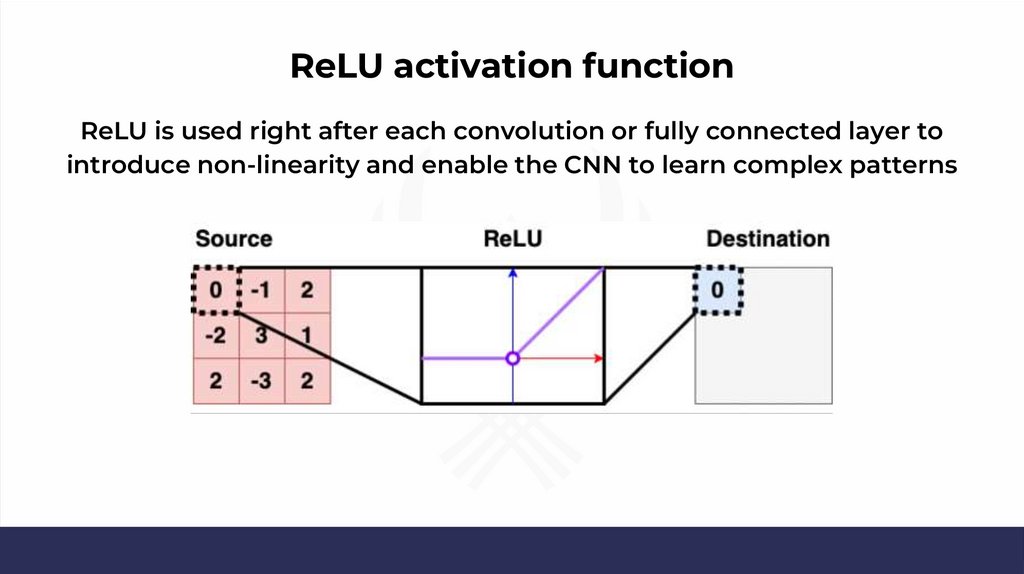 ReLU activation function

ReLU is used right after each convolution or fully connected layer to introduce non-linearity and enable the CNN to learn complex patterns

Source

| 0 | -1 | 2 |
|---|---|---|
| -2 | 3 | 1 |
| 2 | -3 | 2 |

ReLU

Destination

0